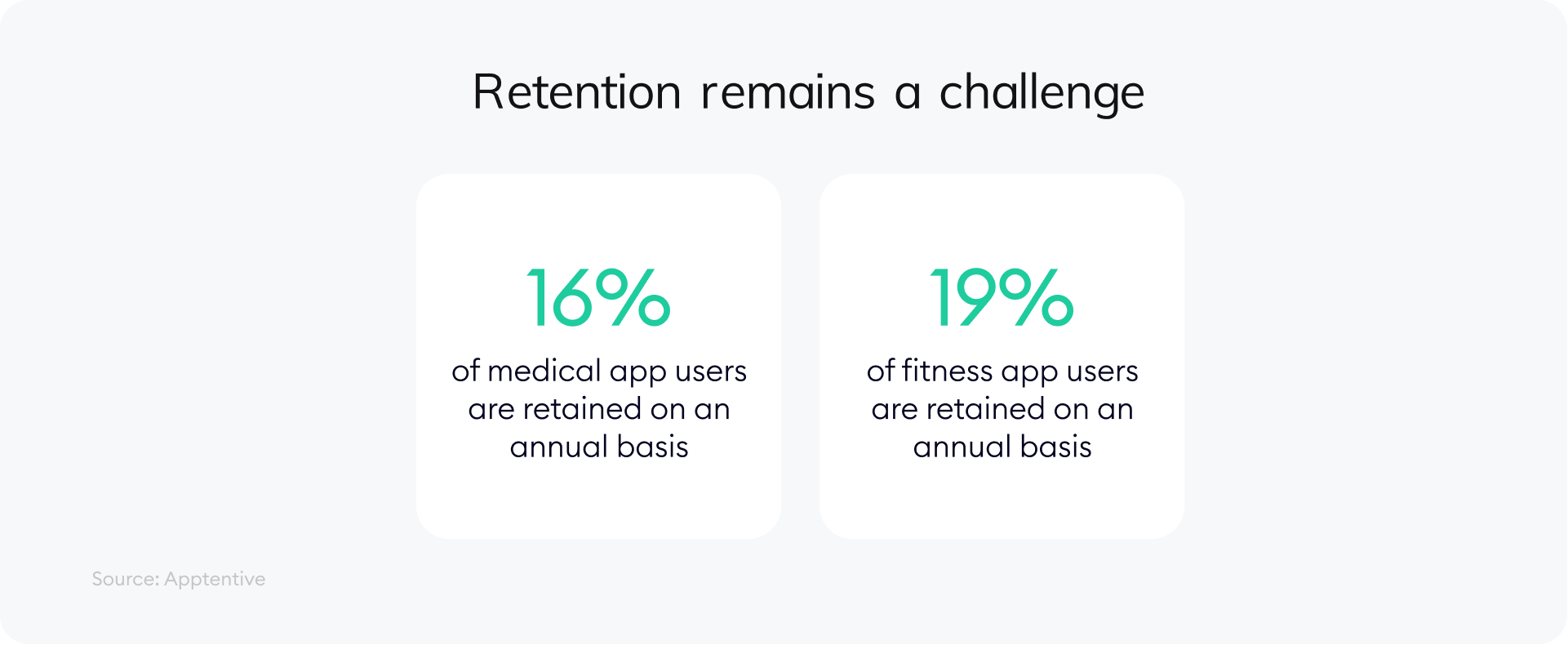 Retention remains a challenge

16%

of medical app users are retained on an annual basis

19%

of fitness app users are retained on an annual basis

Source: Apptentive